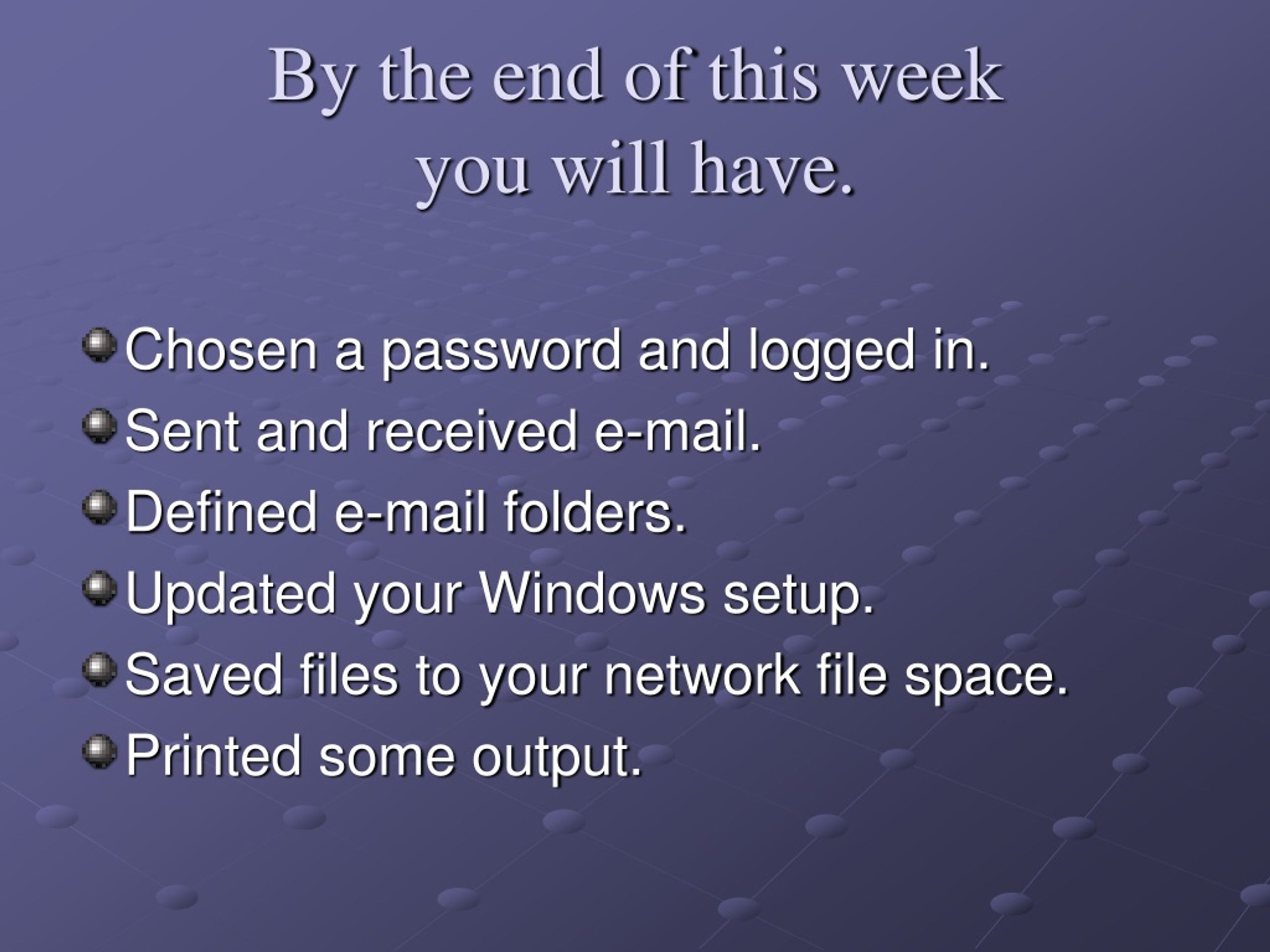 By the end of this week you will have.

Chosen a password and logged in.
Sent and received e-mail.
Defined e-mail folders.
Updated your Windows setup.
Saved files to your network file space.
Printed some output.